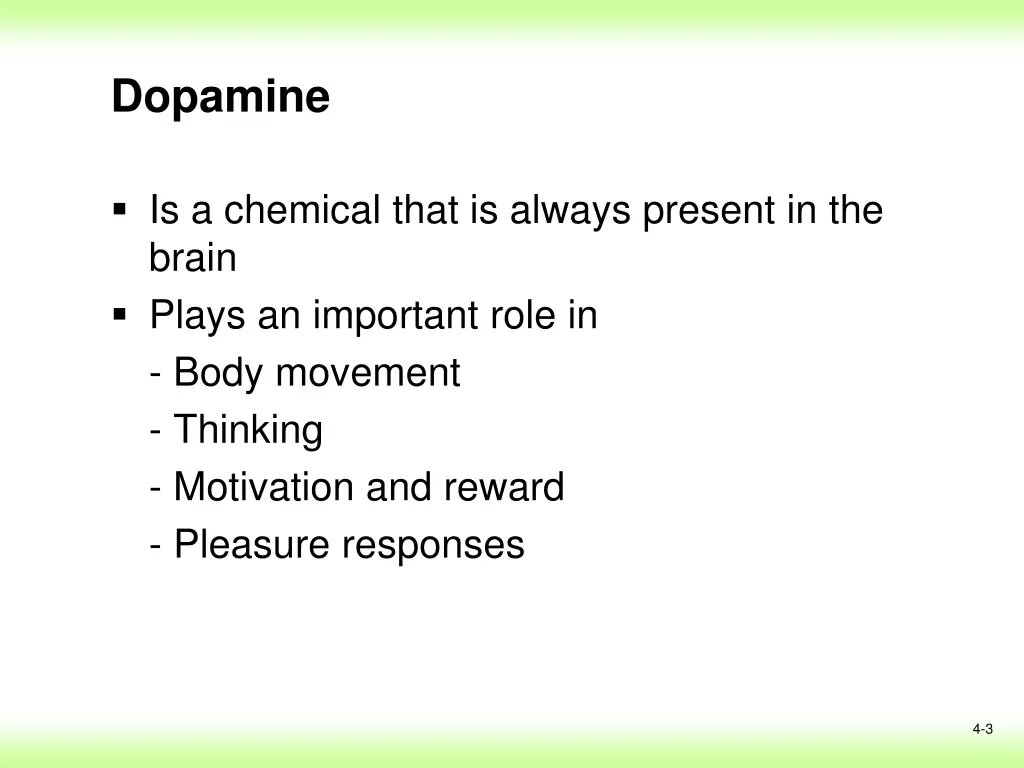 Dopamine

▪ Is a chemical that is always present in the brain
▪ Plays an important role in
- Body movement
- Thinking
- Motivation and reward
- Pleasure responses

4-3